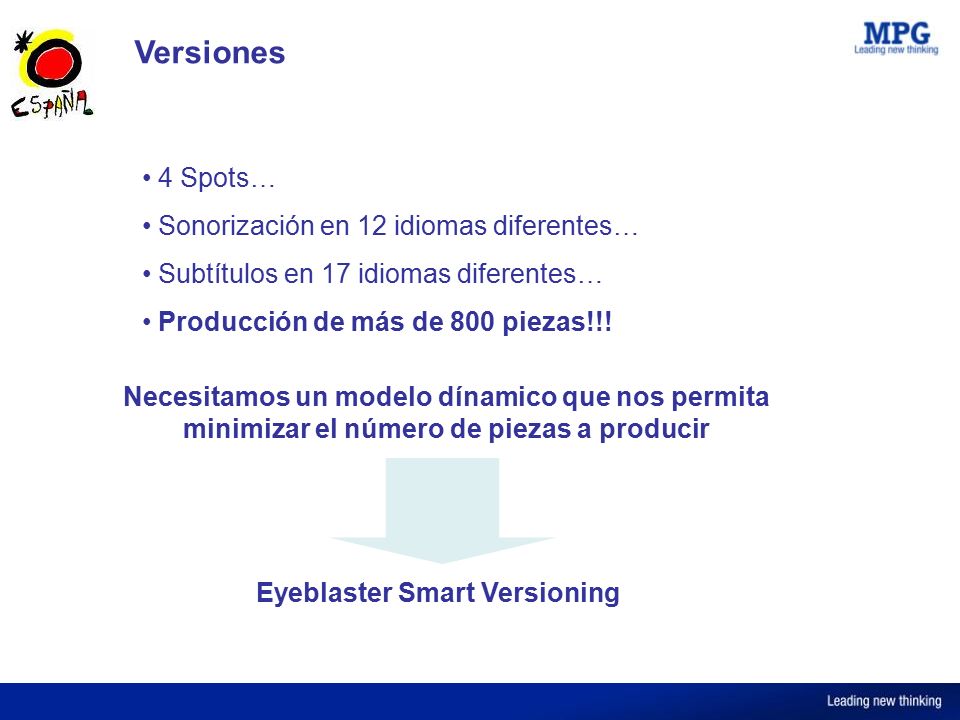 ESPAÑA

Versiones

MPG
Leading new thinking

• 4 Spots…
• Sonorización en 12 idiomas diferentes…
• Subtítulos en 17 idiomas diferentes…
• Producción de más de 800 piezas!!!

Necesitamos un modelo dínamico que nos permita minimizar el número de piezas a producir

Eyeblaster Smart Versioning

Leading new thinking